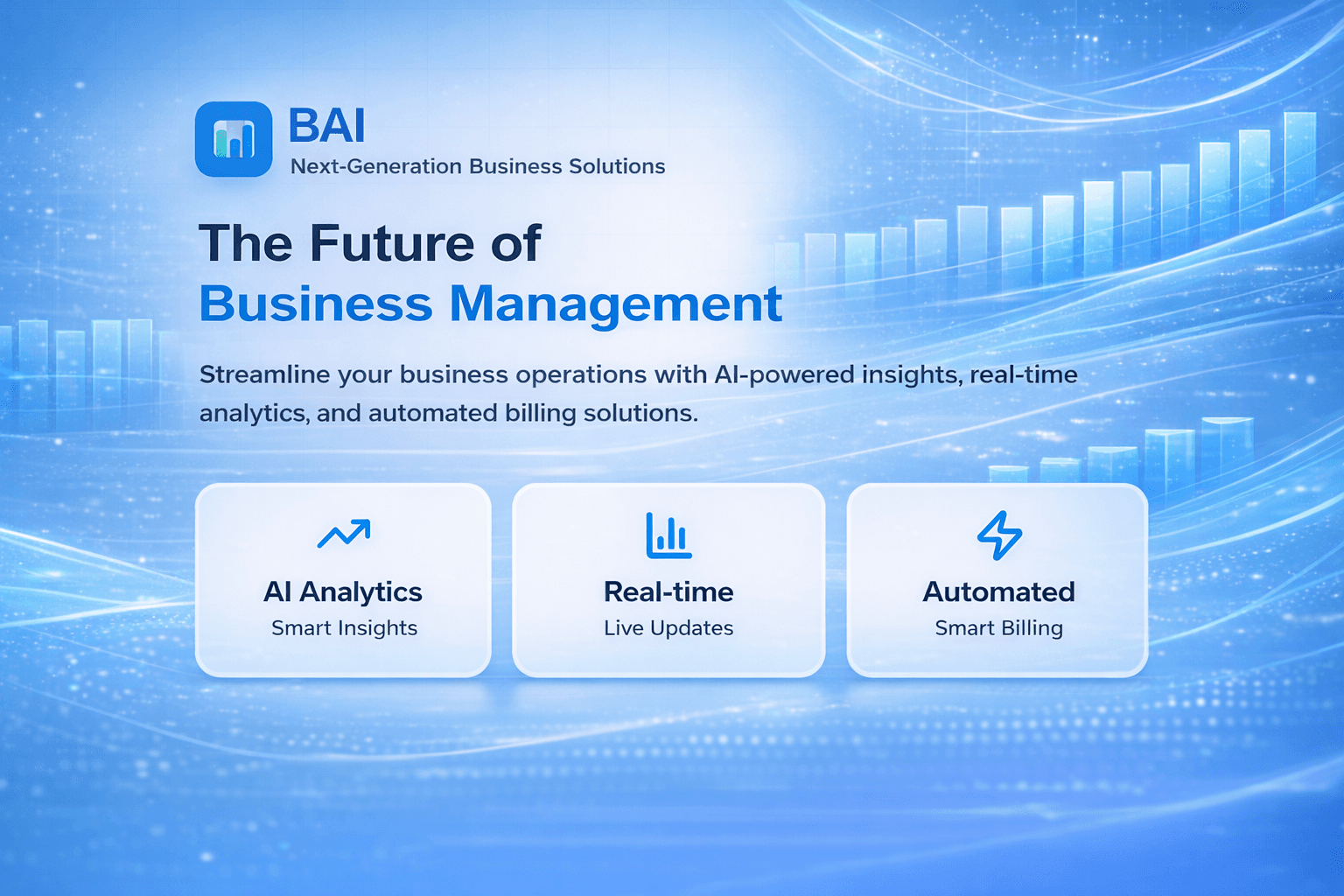 BAI
Next-Generation Business Solutions

The Future of
Business Management

Streamline your business operations with AI-powered insights, real-time analytics, and automated billing solutions.

AI Analytics
Smart Insights

Real-time
Live Updates

Automated
Smart Billing